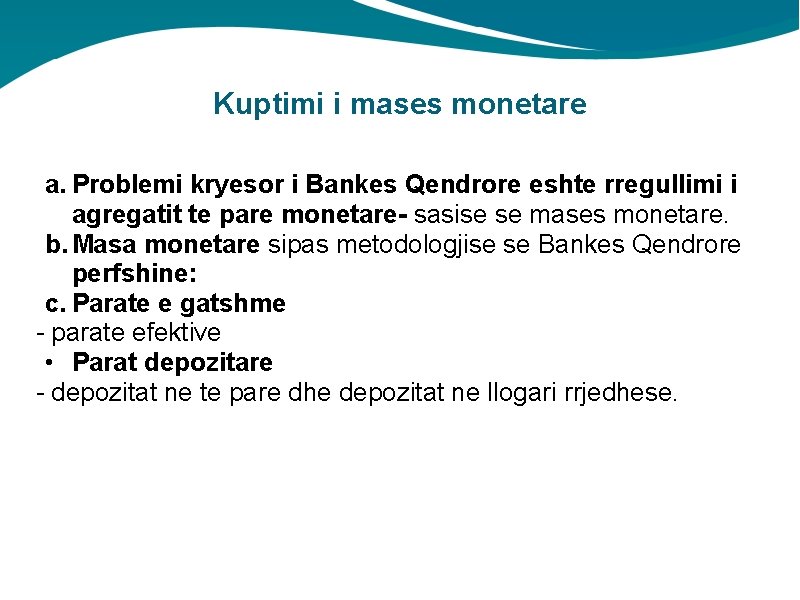 Kuptimi i mases monetare

a. Problemi kryesor i Bankes Qendrore eshte rregullimi i agregatit te pare monetare- sasise se mases monetare.
b. Masa monetare sipas metodologjise se Bankes Qendrore perfshine:
c. Parate e gatshme
- parate efektive
• Parat depozitare
- depozitat ne te pare dhe depozitat ne llogari rrjedhese.